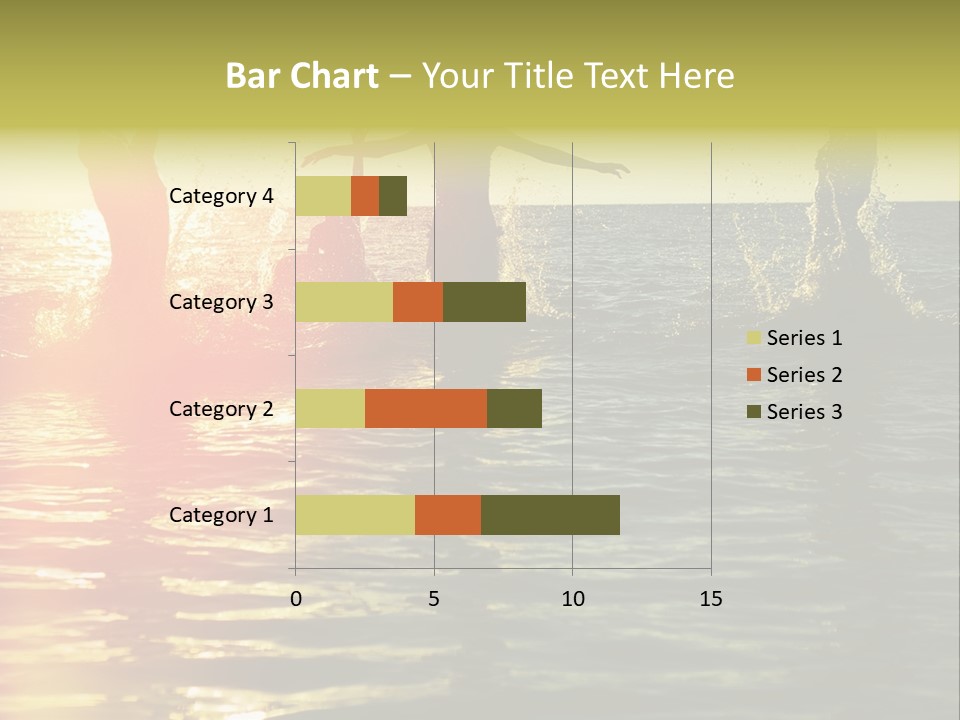 Bar Chart – Your Title Text Here

Category 4
Category 3
Category 2
Category 1

0
5
10
15

Series 1
Series 2
Series 3